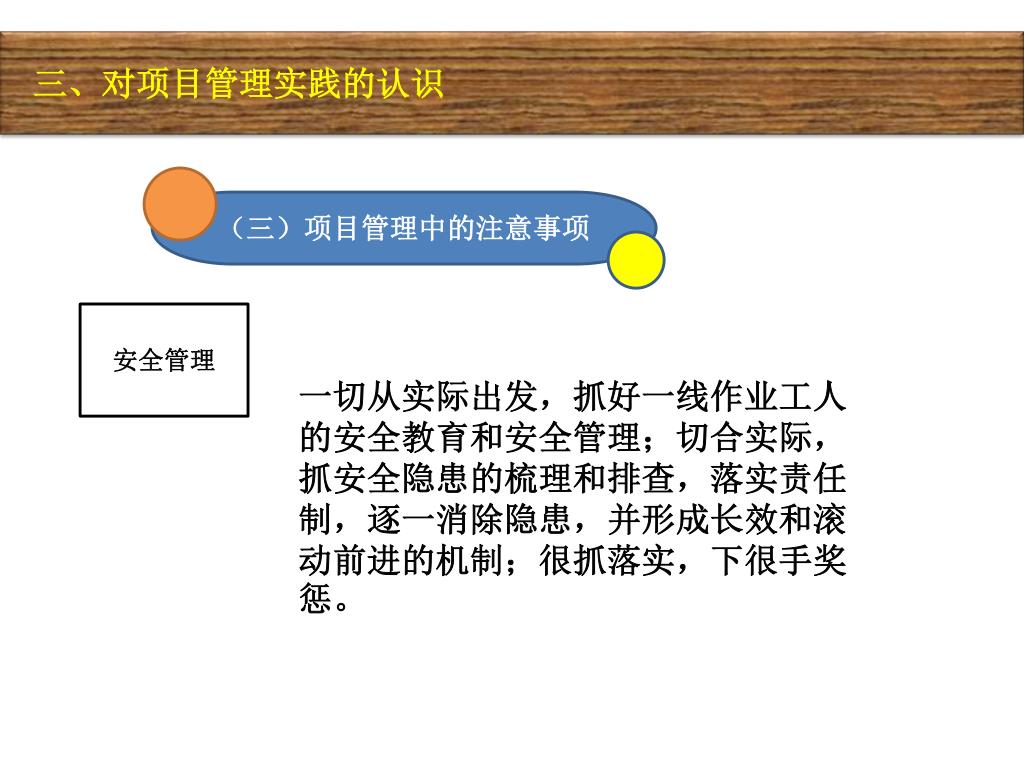 三、对项目管理实践的认识

（三）项目管理中的注意事项

安全管理

一切从实际出发，抓好一线作业工人的安全教育和安全管理；切合实际，抓安全隐患的梳理和排查，落实责任制，逐一消除隐患，并形成长效和滚动前进的机制；很抓落实，下很手奖惩。